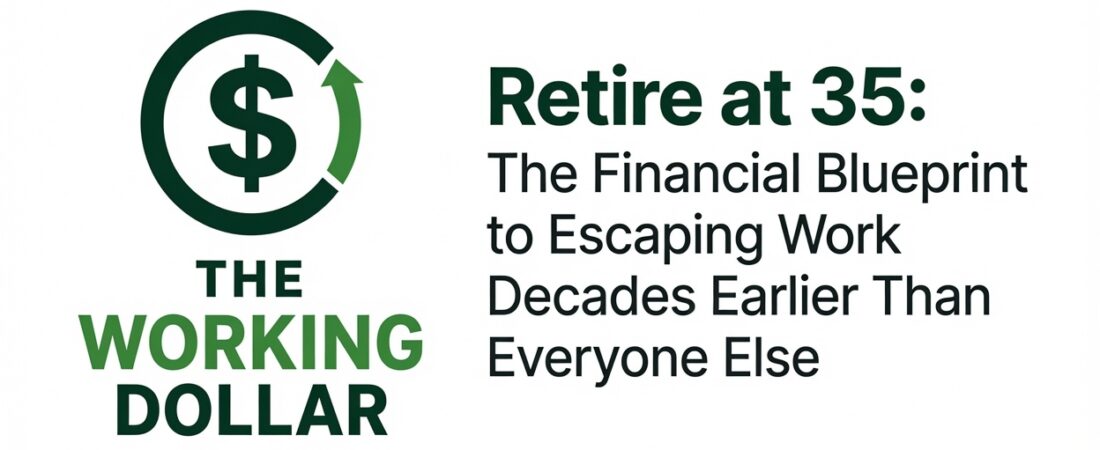 $

THE
WORKING
DOLLAR

Retire at 35:
The Financial Blueprint to Escaping Work Decades Earlier Than Everyone Else